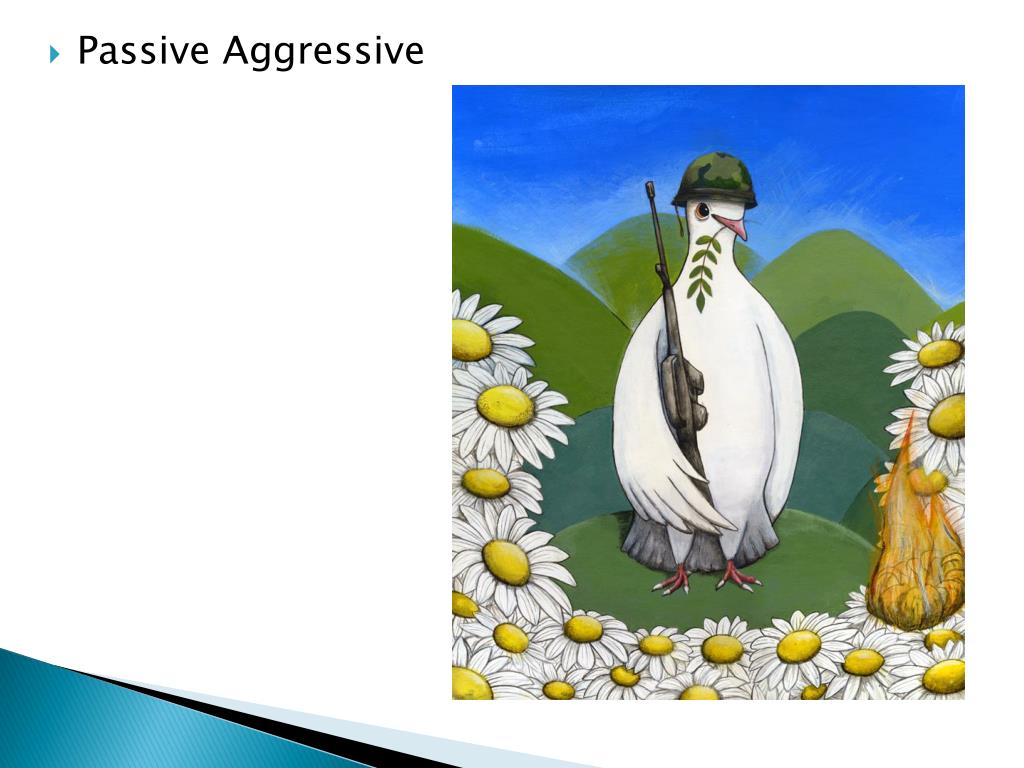 Passive Aggressive